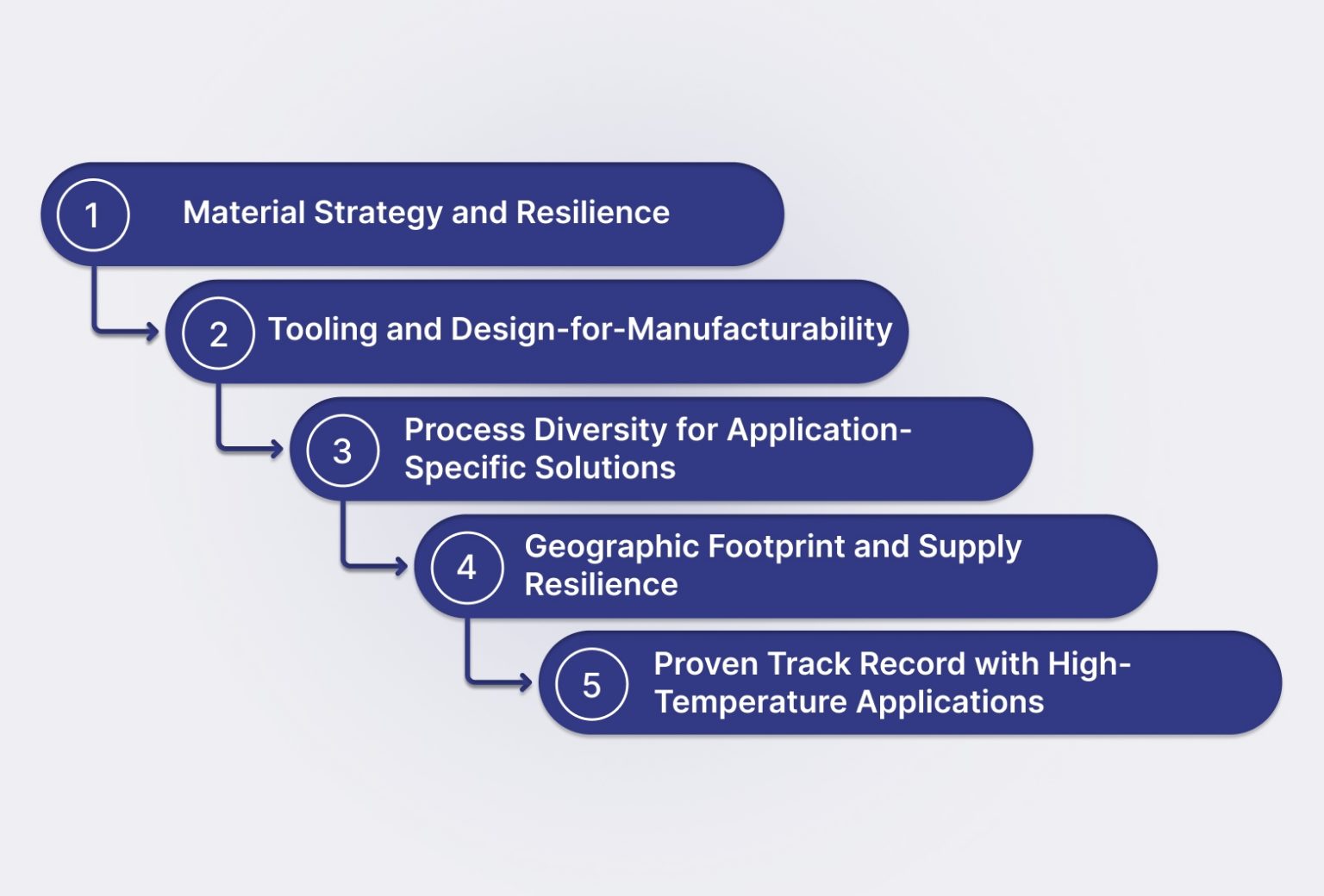 1 Material Strategy and Resilience

2 Tooling and Design-for-Manufacturability

3 Process Diversity for Application-Specific Solutions

4 Geographic Footprint and Supply Resilience

5 Proven Track Record with High-Temperature Applications